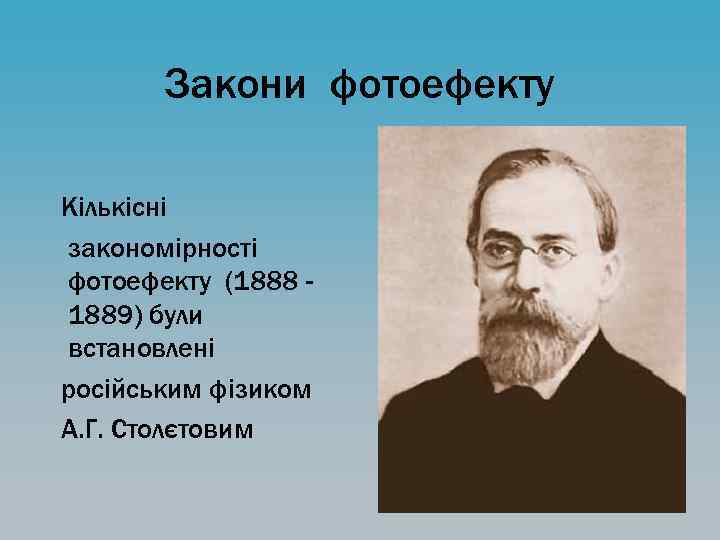 Закони фотоефекту

Кількісні

закономірності фотоефекту (1888 - 1889) були встановлені

російським фізиком

А.Г. Столєтовим